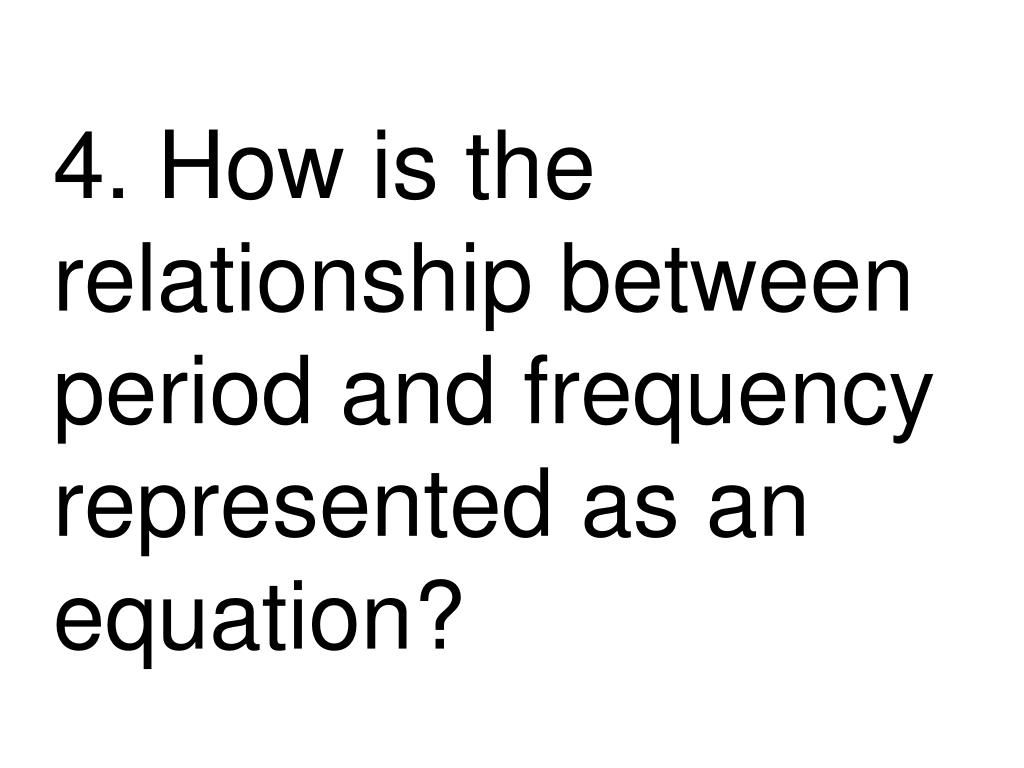 4. How is the relationship between period and frequency represented as an equation?